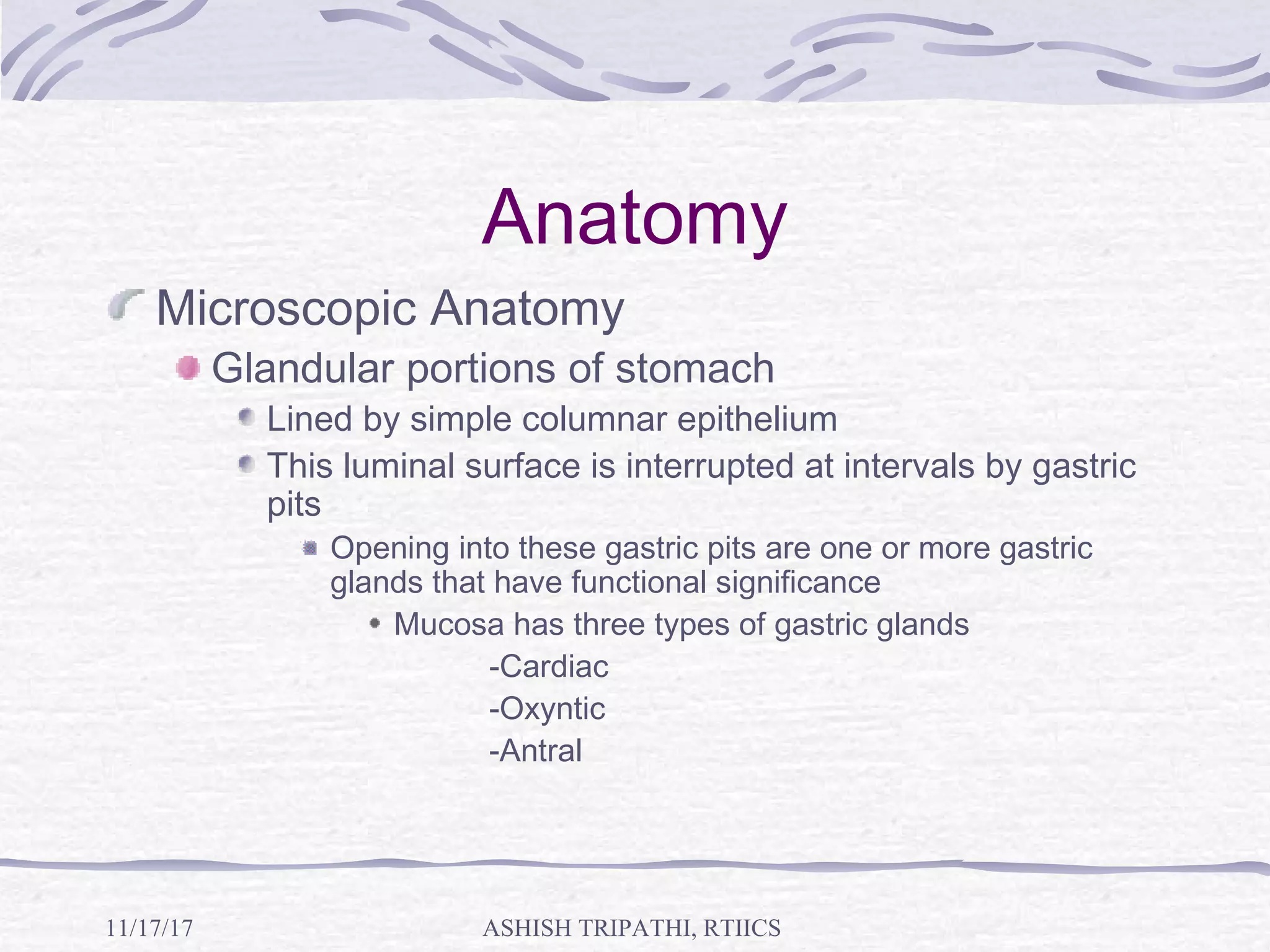 Anatomy

Microscopic Anatomy

Glandular portions of stomach

Lined by simple columnar epithelium

This luminal surface is interrupted at intervals by gastric pits

Opening into these gastric pits are one or more gastric glands that have functional significance

Mucosa has three types of gastric glands

-Cardiac

-Oxyntic

-Antral

11/17/17

ASHISH TRIPATHI, RTIICS